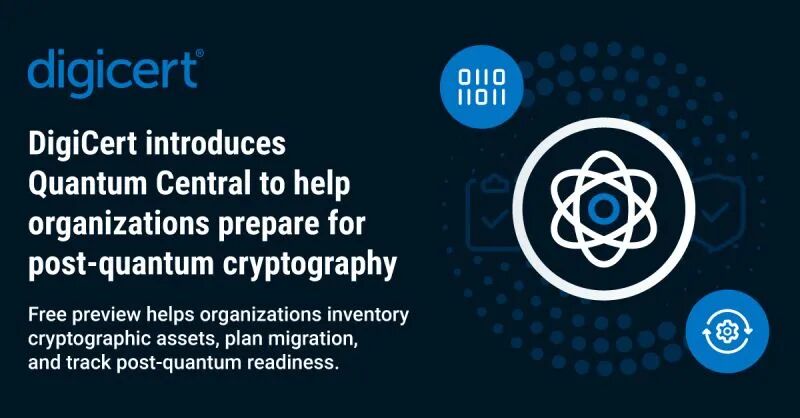 digicert®

DigiCert introduces Quantum Central to help organizations prepare for post-quantum cryptography

Free preview helps organizations inventory cryptographic assets, plan migration, and track post-quantum readiness.

0110
11011